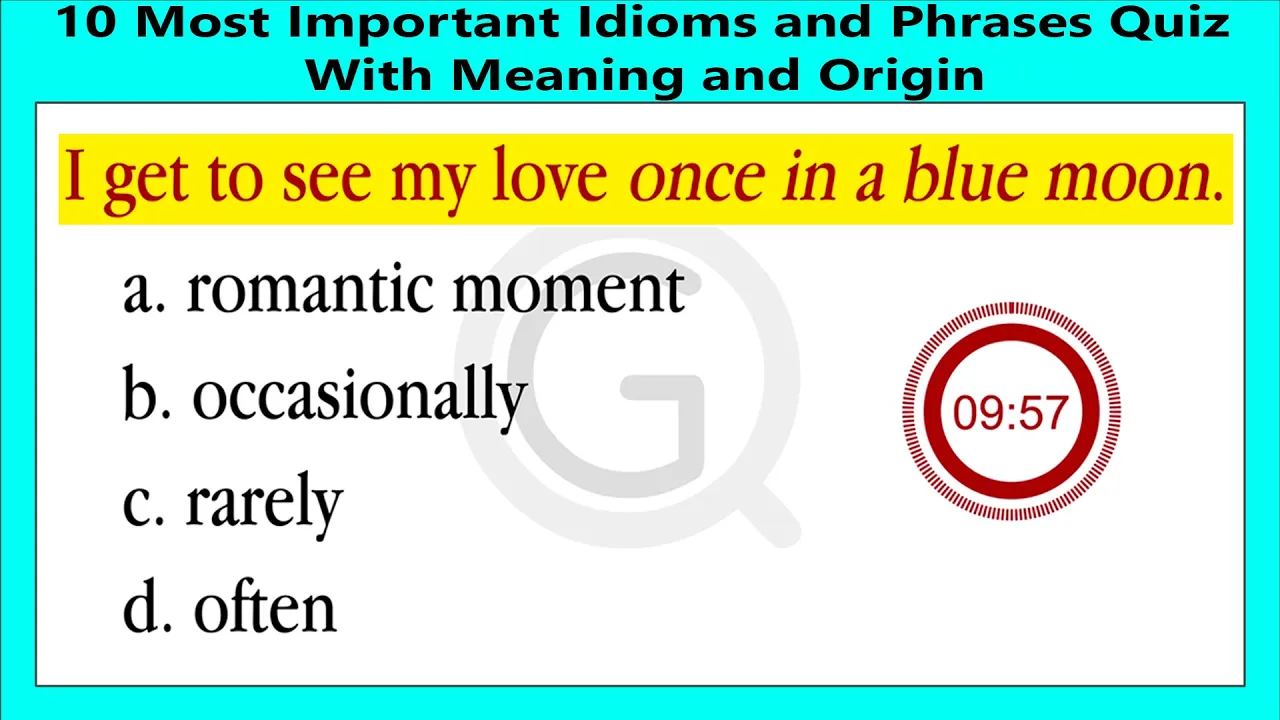 10 Most Important Idioms and Phrases Quiz With Meaning and Origin

I get to see my love once in a blue moon.

a. romantic moment

b. occasionally

c. rarely

d. often

09:57